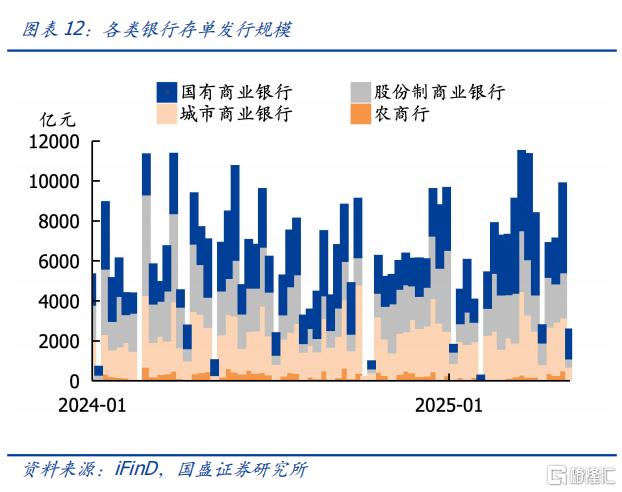 图表 12：各类银行存单发行规模

国有商业银行
股份制商业银行
城市商业银行
农商行

亿元
12000
10000
8000
6000
4000
2000
0
2024-01
2025-01

资料来源：iFinD，国盛证券研究所

格隆汇